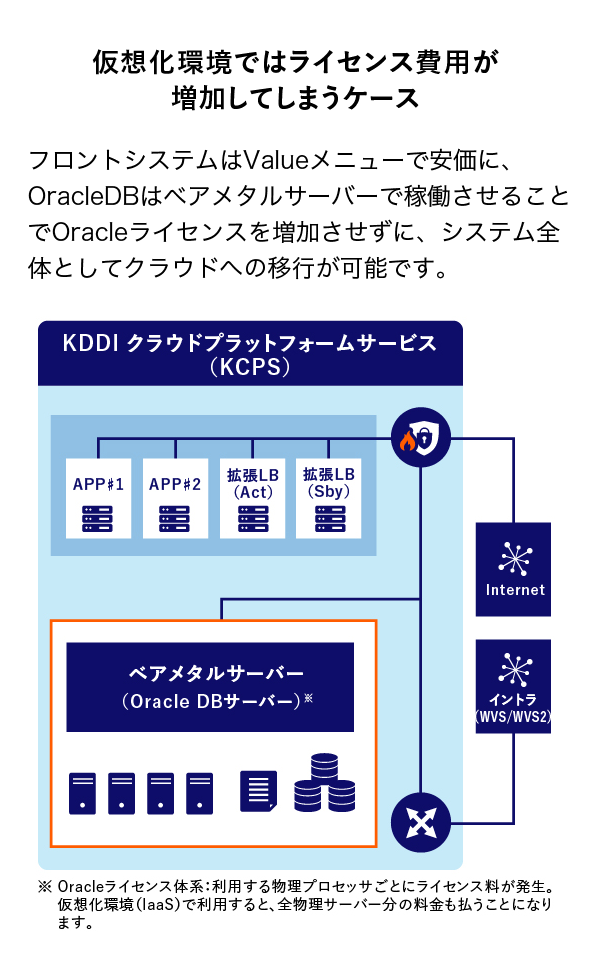 仮想化環境ではライセンス費用が増加してしまうケース

フロントシステムはValueメニューで安価に、OracleDBはベアメタルサーバーで稼働させることでOracleライセンスを増加させずに、システム全体としてクラウドへの移行が可能です。

KDDI クラウドプラットフォームサービス（KCPS）

APP#1

APP#2

拡張LB（Act）

拡張LB（Sby）

Internet

イントラ（WVS/WVS2）

ベアメタルサーバー（Oracle DBサーバー）※

※ Oracleライセンス体系：利用する物理プロセッサごとにライセンス料が発生。仮想化環境（IaaS）で利用すると、全物理サーバー分の料金も払うことになります。